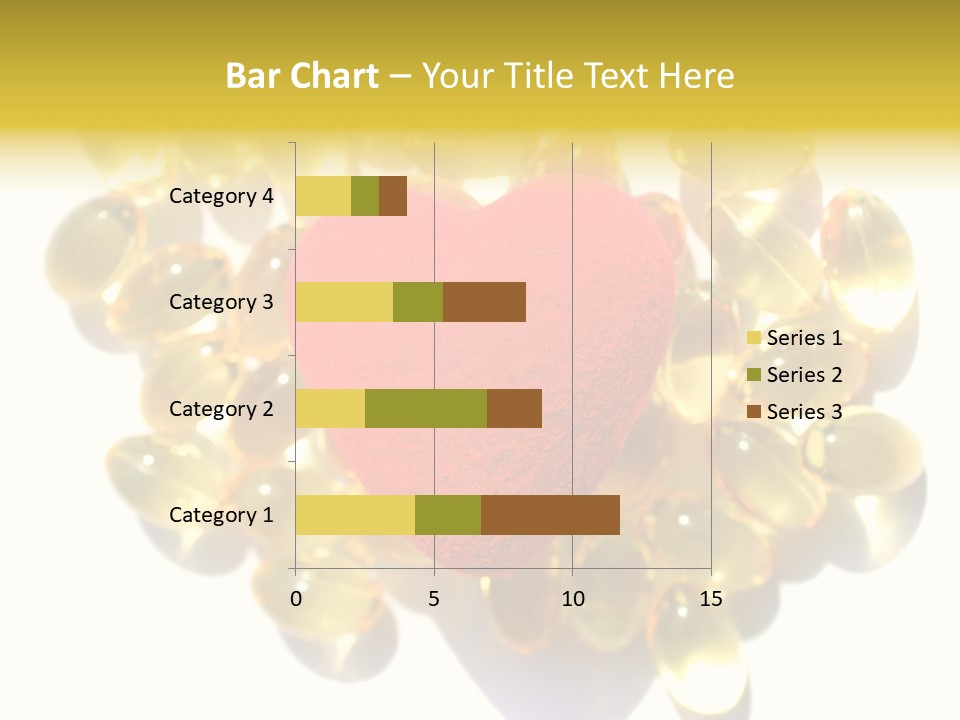 Bar Chart – Your Title Text Here

Category 4
Category 3
Category 2
Category 1

0
5
10
15

Series 1
Series 2
Series 3